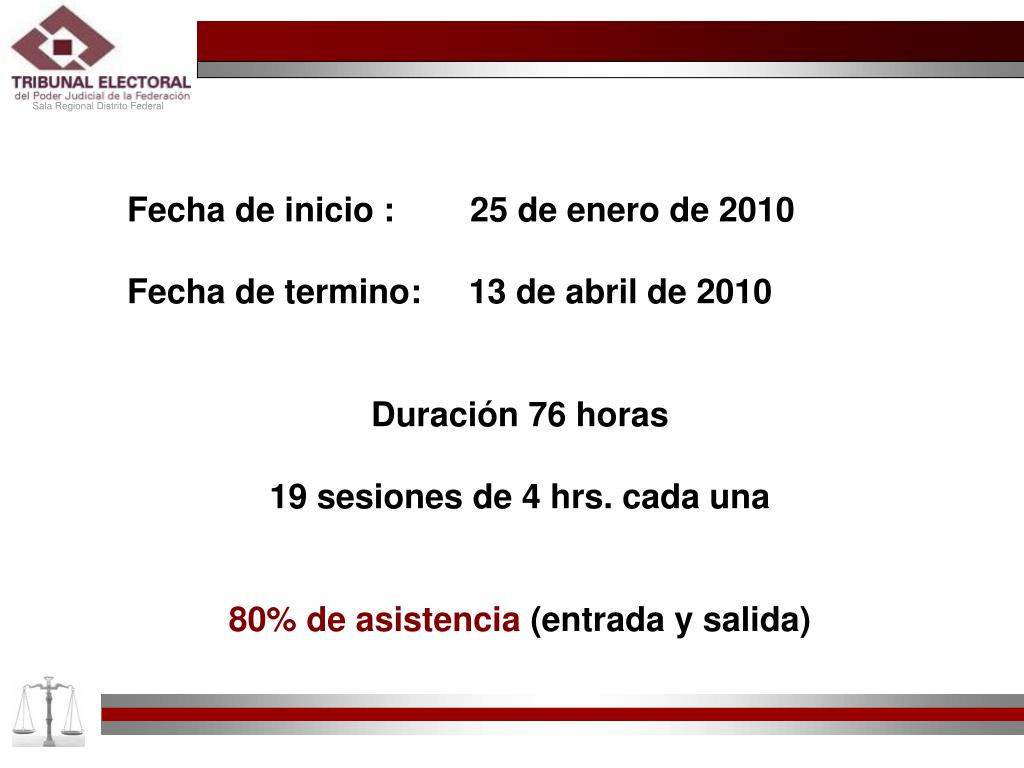 TRIBUNAL ELECTORAL
del Poder Judicial de la Federación
Sala Regional Distrito Federal

Fecha de inicio : 25 de enero de 2010

Fecha de termino: 13 de abril de 2010

Duración 76 horas

19 sesiones de 4 hrs. cada una

80% de asistencia (entrada y salida)